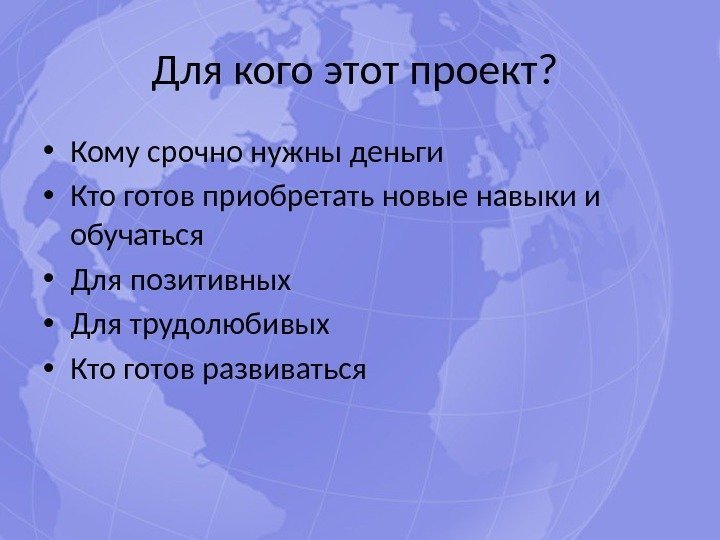 Для кого этот проект?

• Кому срочно нужны деньги
• Кто готов приобретать новые навыки и обучаться
• Для позитивных
• Для трудолюбивых
• Кто готов развиваться